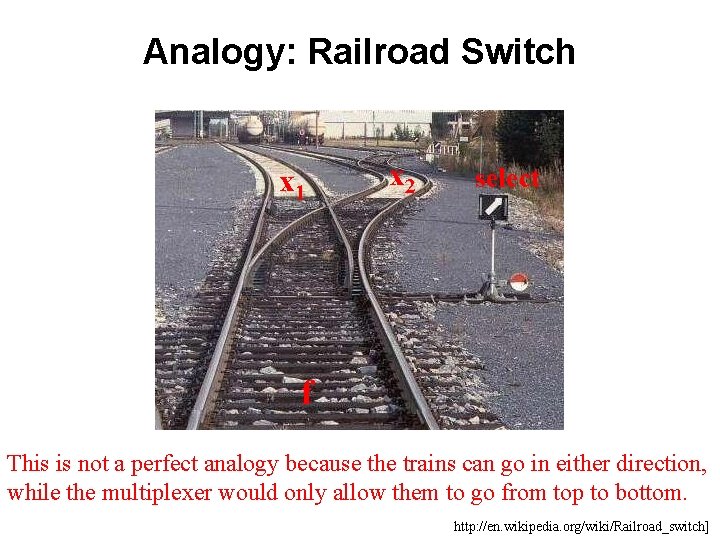 Analogy: Railroad Switch

$x_1$

$x_2$

select

f

This is not a perfect analogy because the trains can go in either direction, while the multiplexer would only allow them to go from top to bottom.

http://en.wikipedia.org/wiki/Railroad_switch]